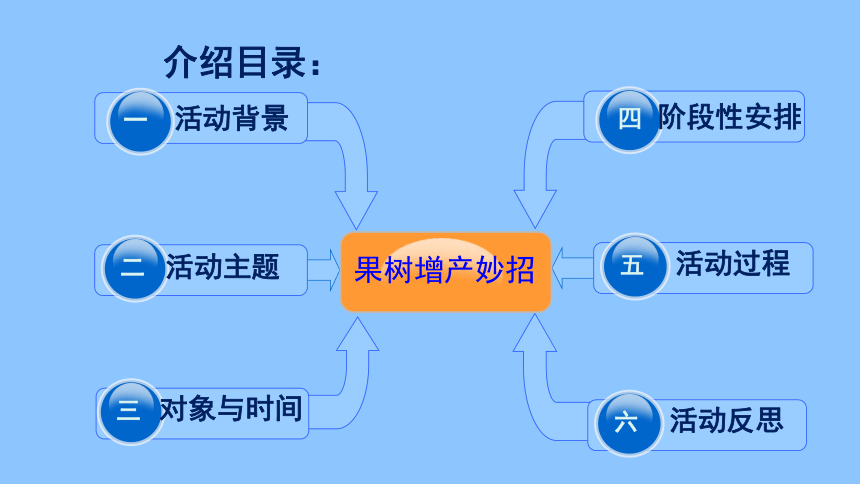 介绍目录：

一 活动背景

二 活动主题

三 对象与时间

果树增产妙招

四 阶段性安排

五 活动过程

六 活动反思